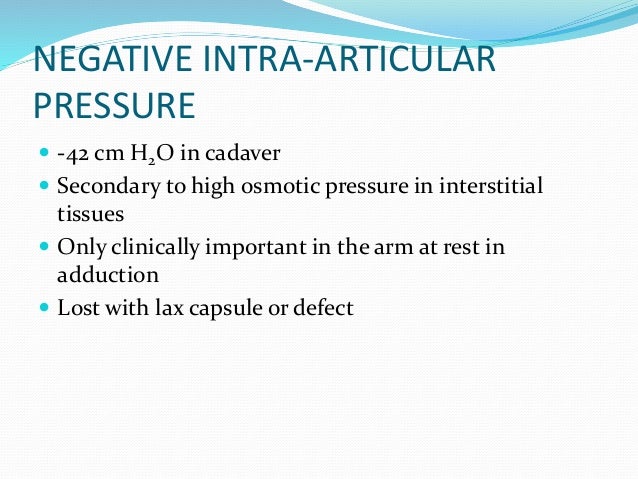 NEGATIVE INTRA-ARTICULAR PRESSURE

- -42 cm $H_2O$ in cadaver
- Secondary to high osmotic pressure in interstitial tissues
- Only clinically important in the arm at rest in adduction
- Lost with lax capsule or defect